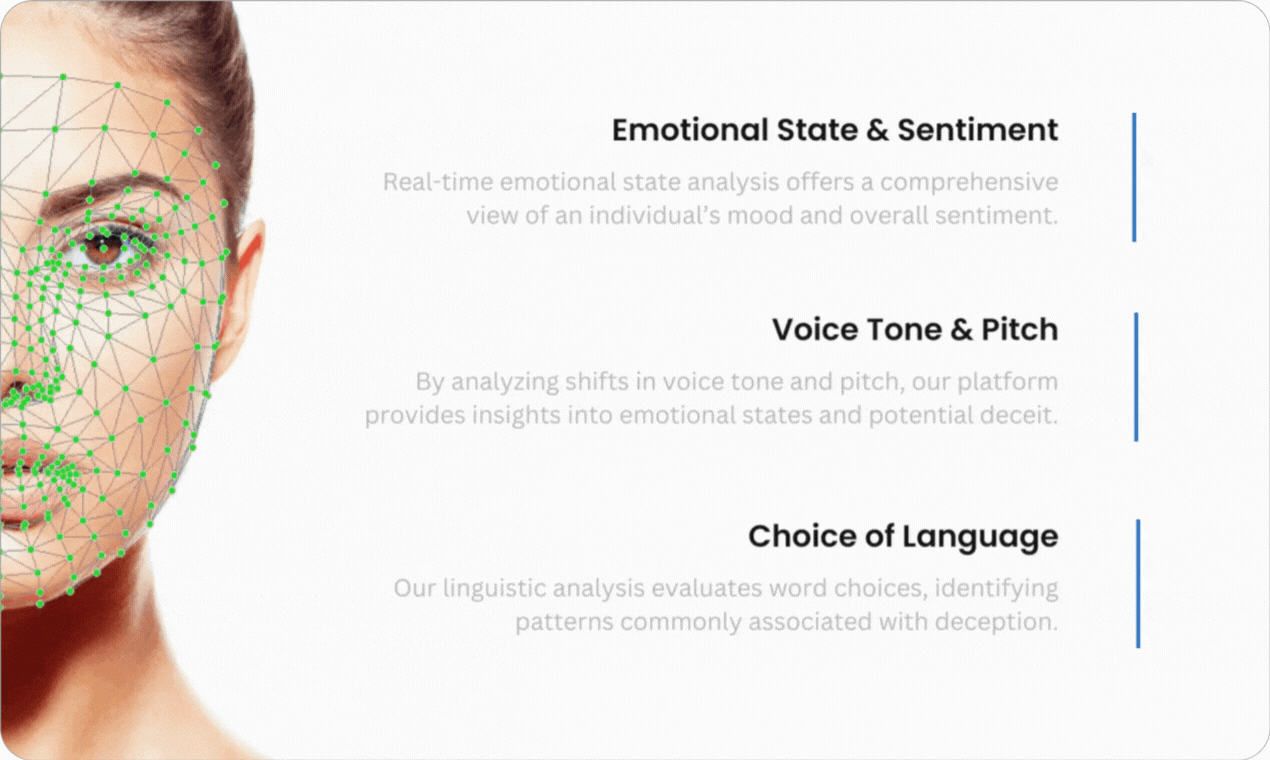 Emotional State & Sentiment

Real-time emotional state analysis offers a comprehensive view of an individual's mood and overall sentiment.

Voice Tone & Pitch

By analyzing shifts in voice tone and pitch, our platform provides insights into emotional states and potential deceit.

Choice of Language

Our linguistic analysis evaluates word choices, identifying patterns commonly associated with deception.